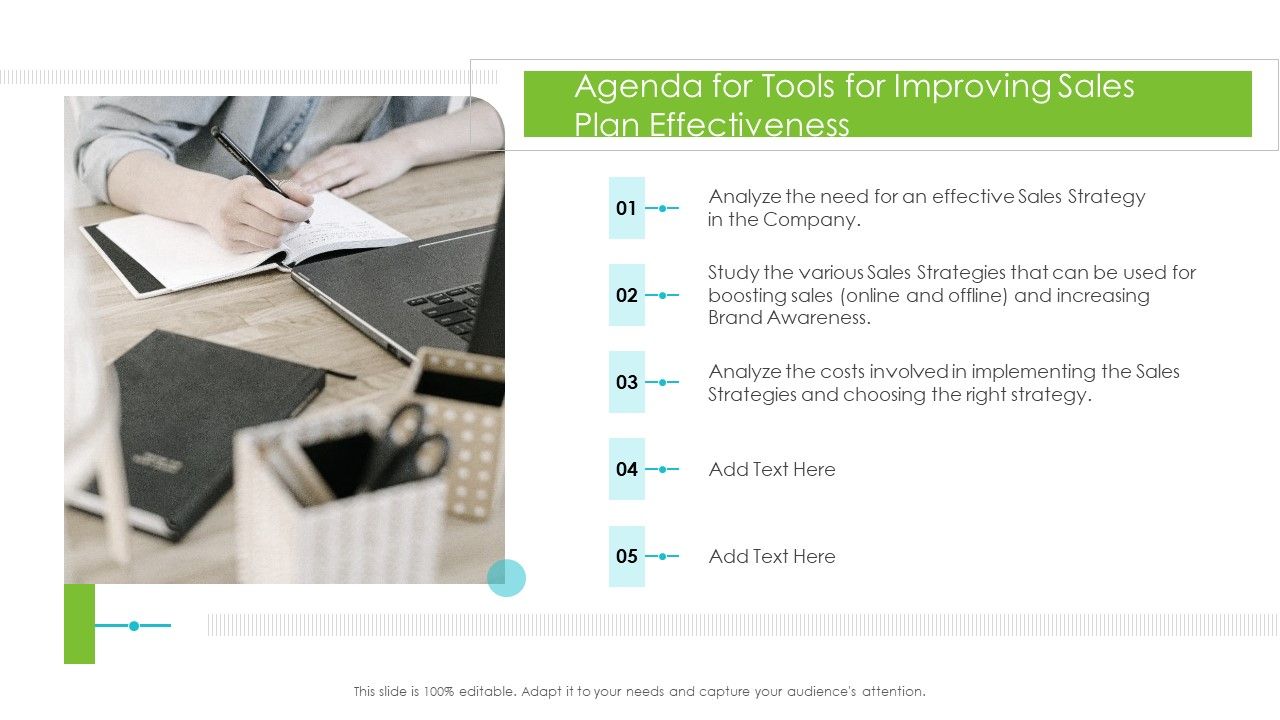 Agenda for Tools for Improving Sales Plan Effectiveness

01 Analyze the need for an effective Sales Strategy in the Company.

02 Study the various Sales Strategies that can be used for boosting sales (online and offline) and increasing Brand Awareness.

03 Analyze the costs involved in implementing the Sales Strategies and choosing the right strategy.

04 Add Text Here

05 Add Text Here

This slide is 100% editable. Adapt it to your needs and capture your audience's attention.